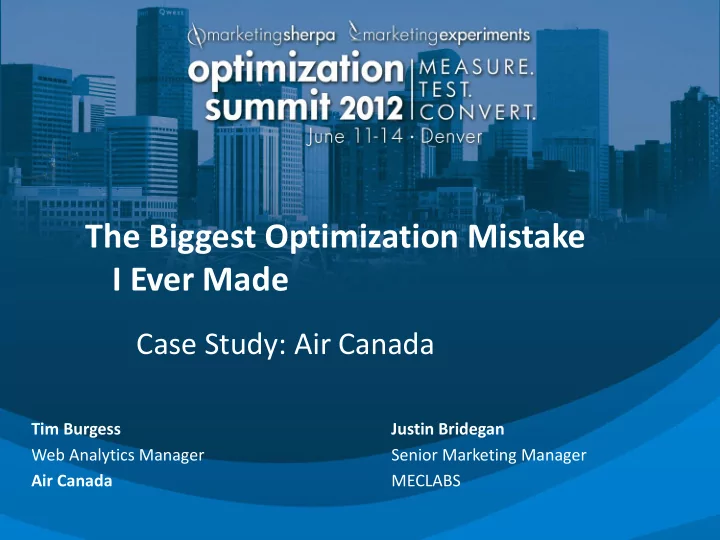 Qwest

marketingsherpa marketingexperiments

optimization summit 2012

MEASURE. TEST. CONVERT.

June 11-14 · Denver

The Biggest Optimization Mistake I Ever Made

Case Study: Air Canada

Tim Burgess
Web Analytics Manager
Air Canada

Justin Bridegan
Senior Marketing Manager
MECLABS